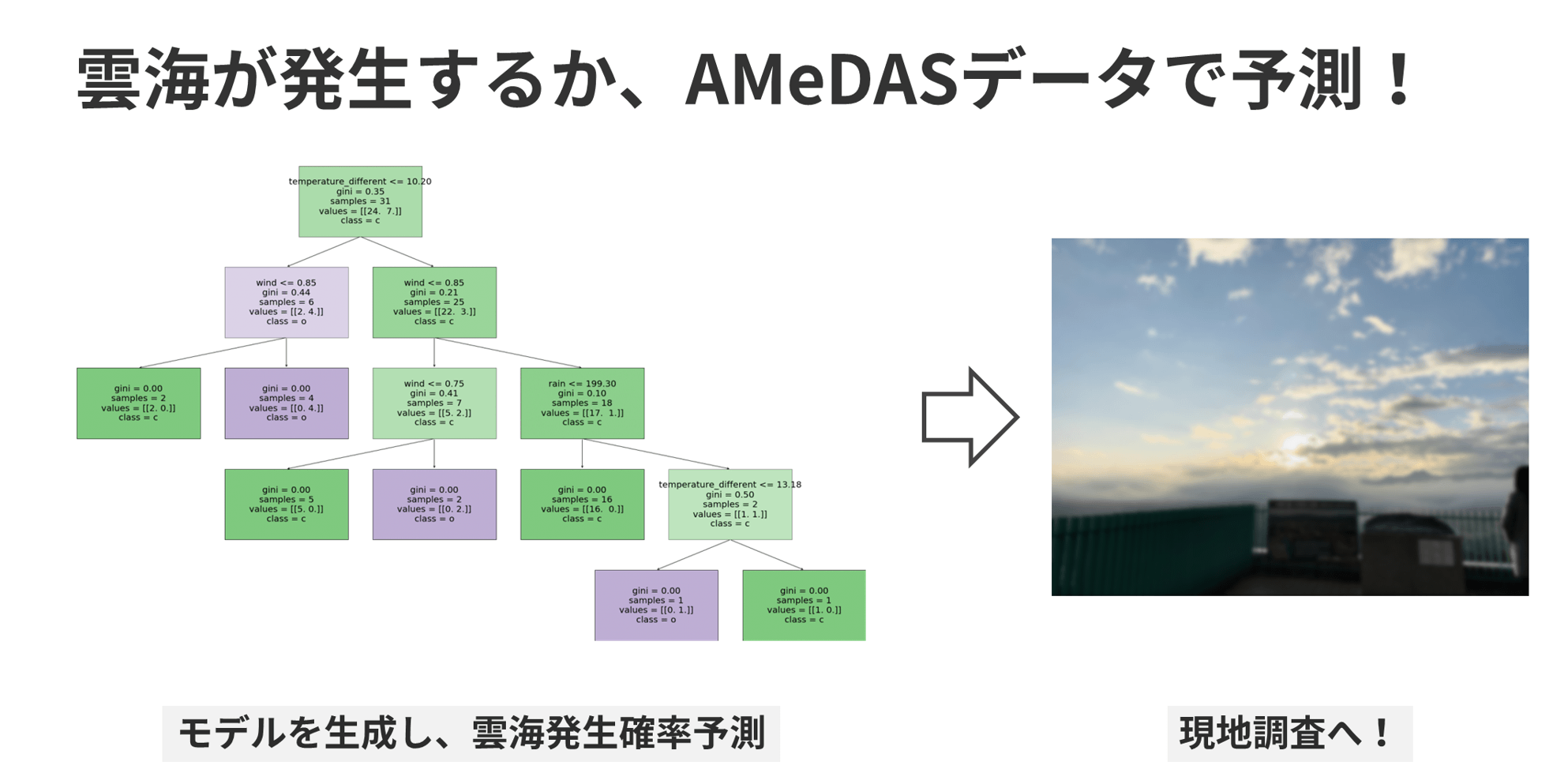 雲海が発生するか、AMeDASデータで予測！

temperature_different <= 10.20
gini = 0.35
samples = 31
values = [[24. 7.]]
class = c

wind <= 0.85
gini = 0.44
samples = 6
values = [[2. 4.]]
class = o

wind <= 0.85
gini = 0.21
samples = 25
values = [[22. 3.]]
class = c

gini = 0.00
samples = 2
values = [[2. 0.]]
class = c

gini = 0.00
samples = 4
values = [[0. 4.]]
class = o

wind <= 0.75
gini = 0.41
samples = 7
values = [[5. 2.]]
class = c

rain <= 199.30
gini = 0.10
samples = 18
values = [[17. 1.]]
class = c

gini = 0.00
samples = 5
values = [[5. 0.]]
class = c

gini = 0.00
samples = 2
values = [[0. 2.]]
class = o

gini = 0.00
samples = 16
values = [[16. 0.]]
class = c

temperature_different <= 13.18
gini = 0.50
samples = 2
values = [[1. 1.]]
class = c

gini = 0.00
samples = 1
values = [[0. 1.]]
class = o

gini = 0.00
samples = 1
values = [[1. 0.]]
class = c

モデルを生成し、雲海発生確率予測

現地調査へ！